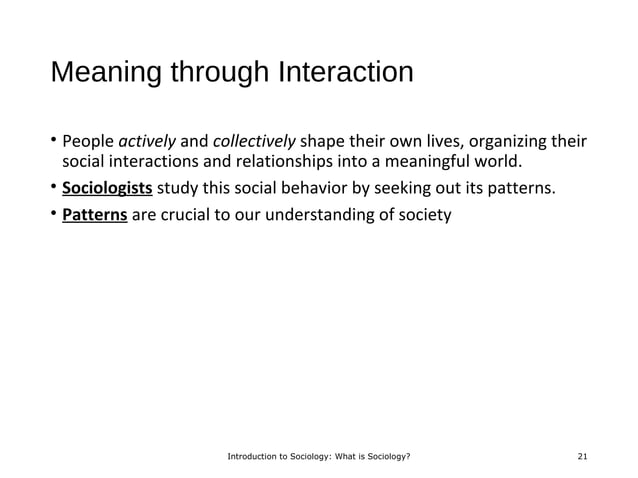 Meaning through Interaction

• People actively and collectively shape their own lives, organizing their social interactions and relationships into a meaningful world.
• Sociologists study this social behavior by seeking out its patterns.
• Patterns are crucial to our understanding of society

Introduction to Sociology: What is Sociology?

21